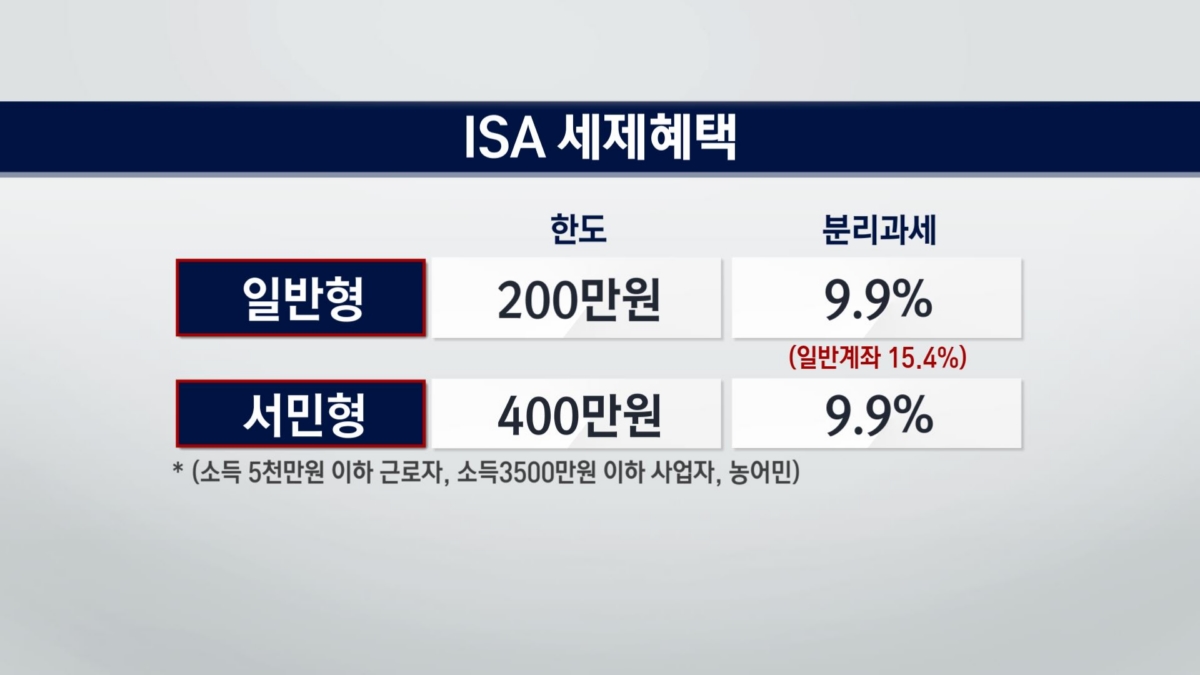 ISA 세제혜택

|  | 한도 | 분리과세 |
|---|---|---|
| 일반형 | 200만원 | 9.9% (일반계좌 15.4%) |
| 서민형 | 400만원 | 9.9% |

* (소득 5천만원 이하 근로자, 소득3500만원 이하 사업자, 농어민)